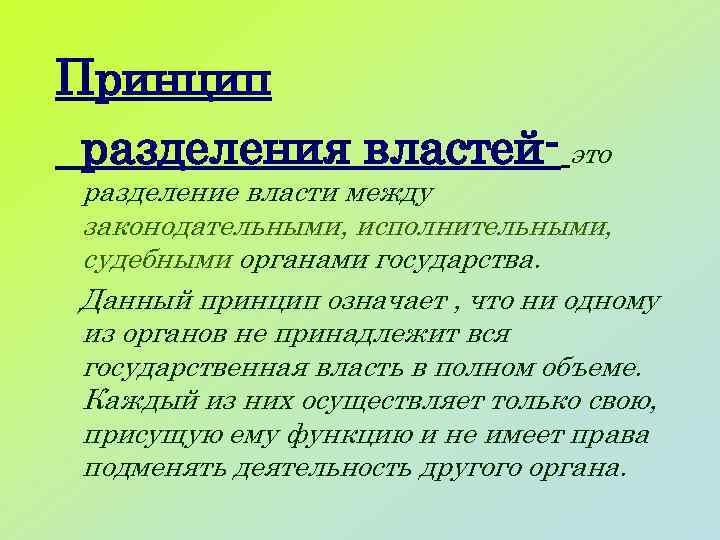 Принцип

разделения властей- это разделение власти между законодательными, исполнительными, судебными органами государства.

Данный принцип означает , что ни одному из органов не принадлежит вся государственная власть в полном объеме. Каждый из них осуществляет только свою, присущую ему функцию и не имеет права подменять деятельность другого органа.